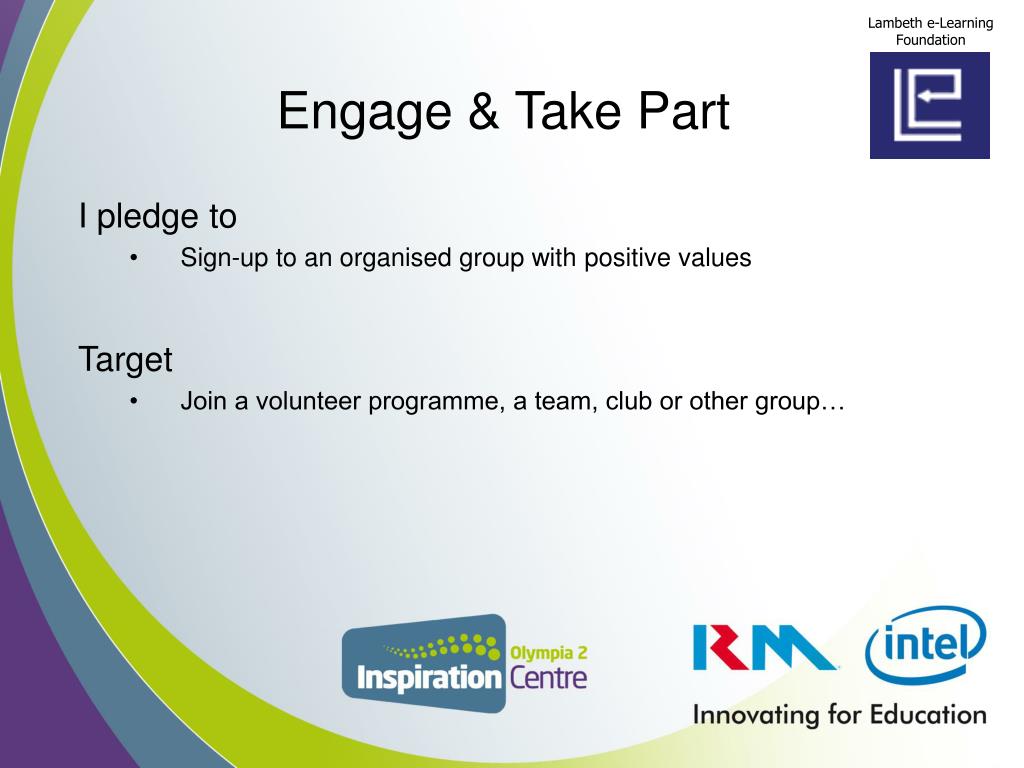 Lambeth e-Learning Foundation

Engage & Take Part

I pledge to

• Sign-up to an organised group with positive values

Target

• Join a volunteer programme, a team, club or other group…

Olympia 2
Inspiration Centre

RM

intel

Innovating for Education